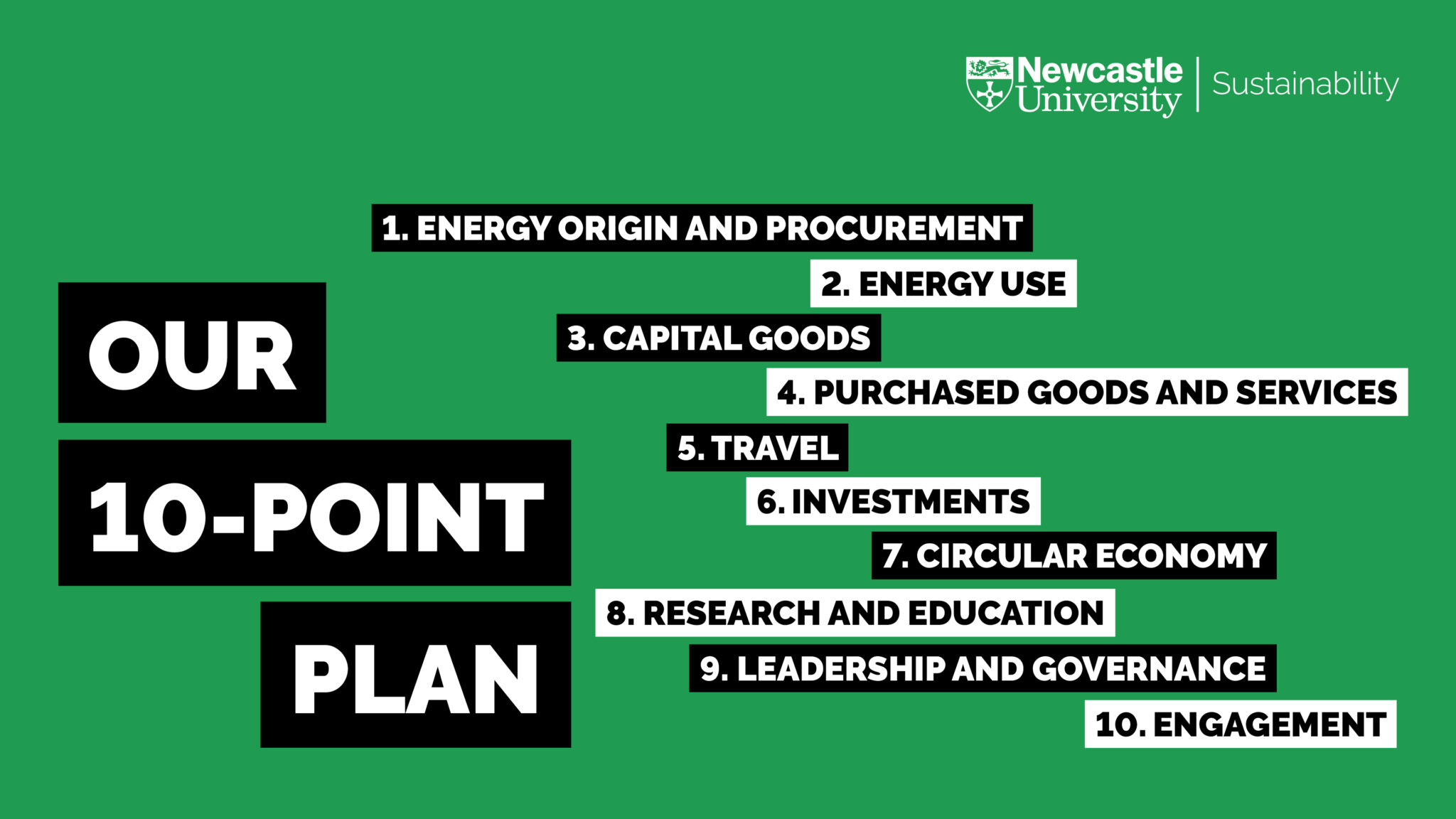 Newcastle University | Sustainability

OUR 10-POINT PLAN

1. ENERGY ORIGIN AND PROCUREMENT
2. ENERGY USE
3. CAPITAL GOODS
4. PURCHASED GOODS AND SERVICES
5. TRAVEL
6. INVESTMENTS
7. CIRCULAR ECONOMY
8. RESEARCH AND EDUCATION
9. LEADERSHIP AND GOVERNANCE
10. ENGAGEMENT